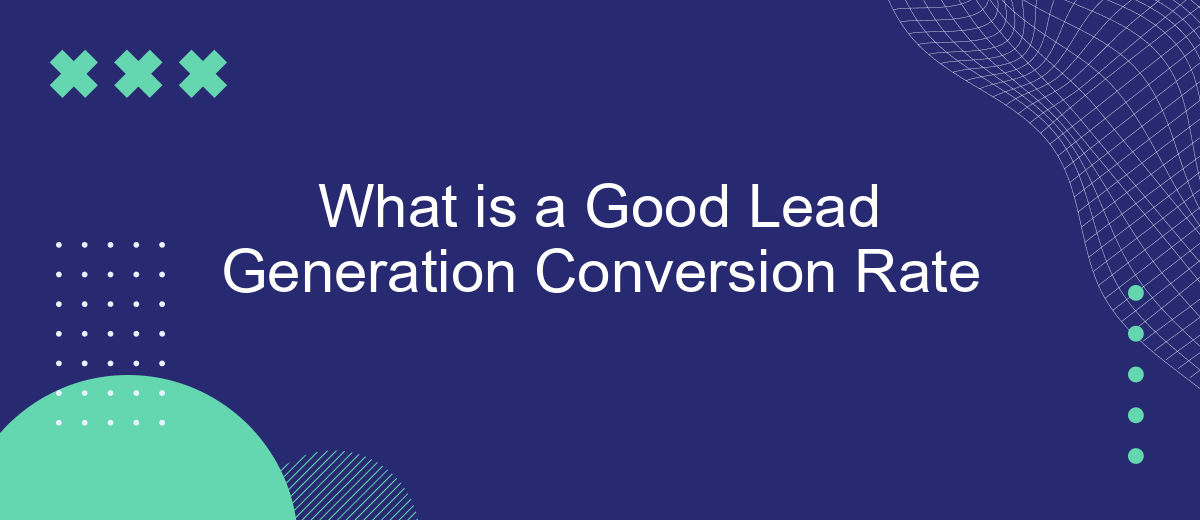 What is a Good Lead Generation Conversion Rate